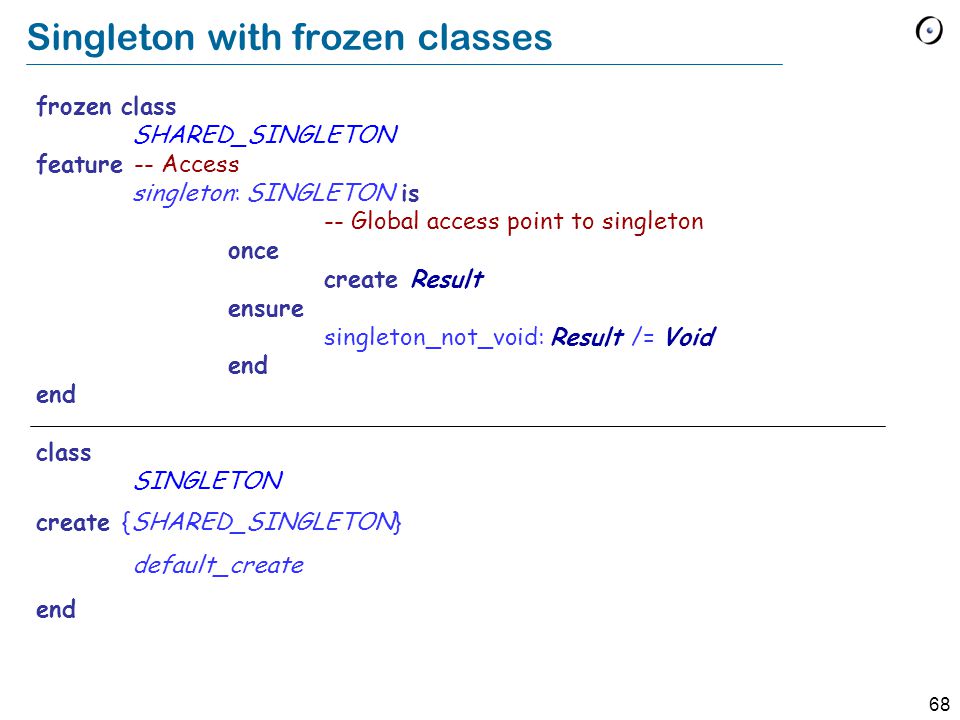 Singleton with frozen classes

frozen class
SHARED_SINGLETON
feature -- Access
singleton: SINGLETON is
-- Global access point to singleton
once
create Result
ensure
singleton_not_void: Result /= Void
end
end

class
SINGLETON
create {SHARED_SINGLETON}
default_create
end

68